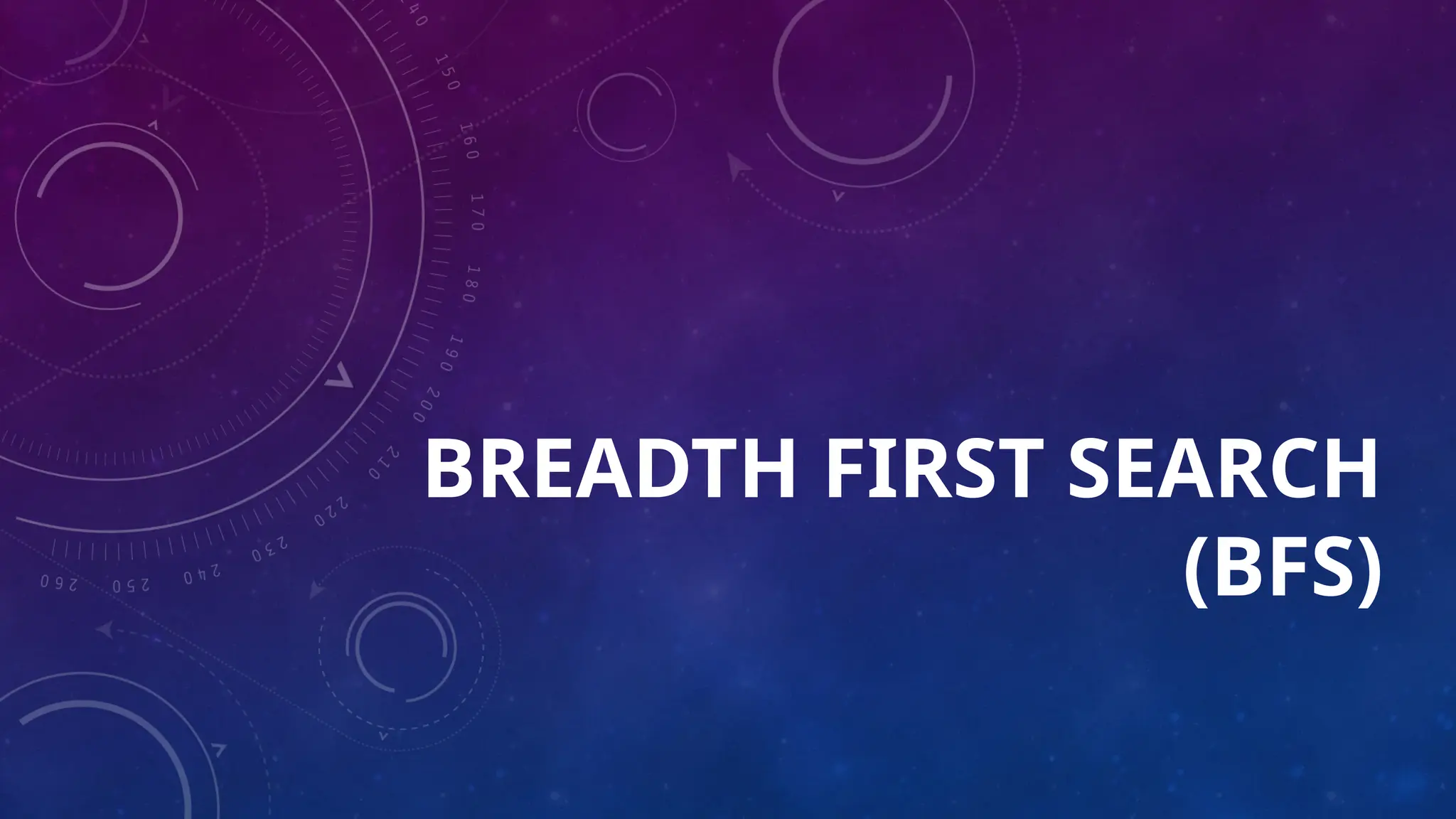 140 150 160 170 180 190 200 210 220 230 240 250 260

BREADTH FIRST SEARCH (BFS)